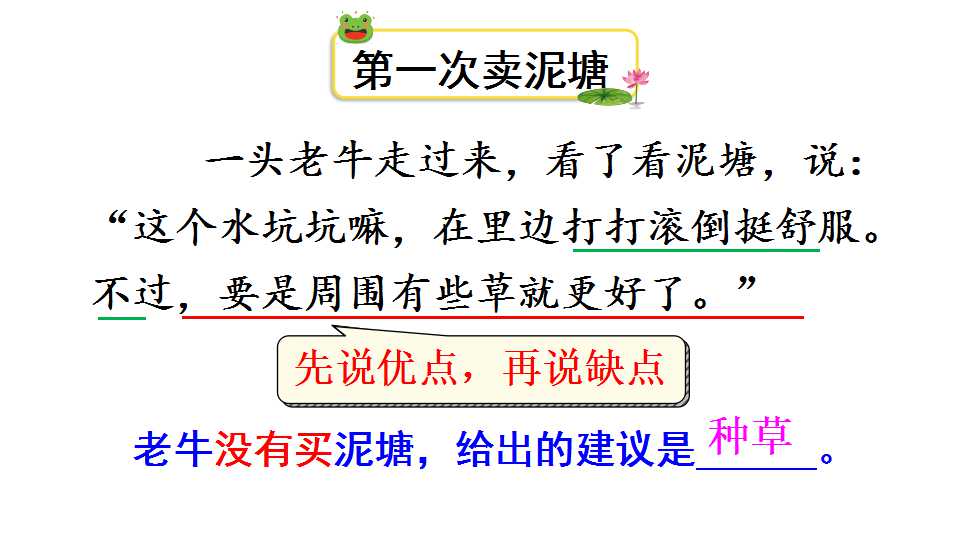 第一次卖泥塘

一头老牛走过来，看了看泥塘，说：“这个水坑坑嘛，在里边打打滚倒挺舒服。不过，要是周围有些草就更好了。”

先说优点，再说缺点

老牛没有买泥塘，给出的建议是种草。